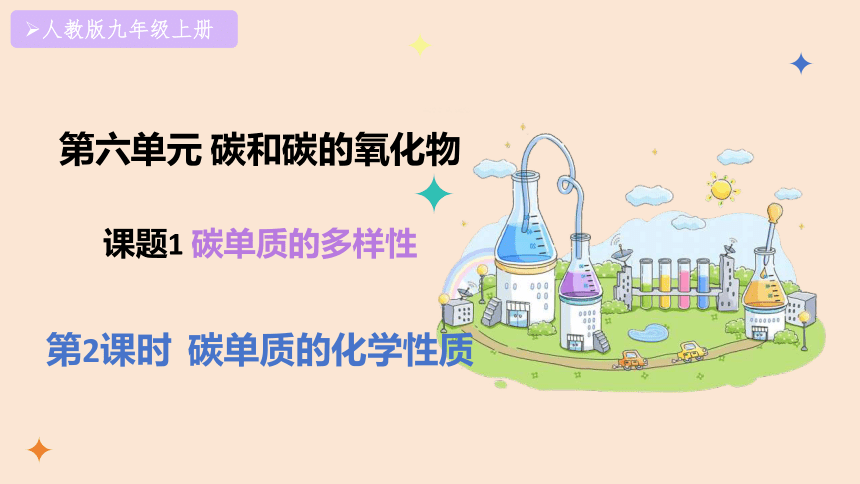 ➢人教版九年级上册

第六单元 碳和碳的氧化物

课题1 碳单质的多样性

第2课时 碳单质的化学性质